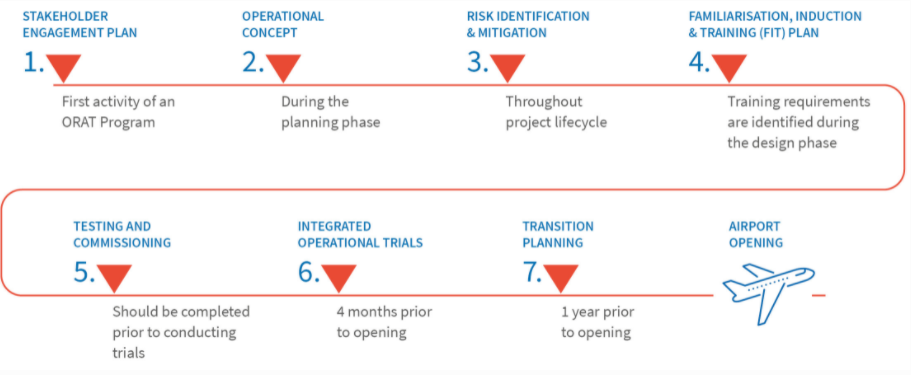 STAKEHOLDER ENGAGEMENT PLAN

1.

First activity of an ORAT Program

OPERATIONAL CONCEPT

2.

During the planning phase

RISK IDENTIFICATION & MITIGATION

3.

Throughout project lifecycle

FAMILIARISATION, INDUCTION & TRAINING (FIT) PLAN

4.

Training requirements are identified during the design phase

TESTING AND COMMISSIONING

5.

Should be completed prior to conducting trials

INTEGRATED OPERATIONAL TRIALS

6.

4 months prior to opening

TRANSITION PLANNING

7.

1 year prior to opening

AIRPORT OPENING